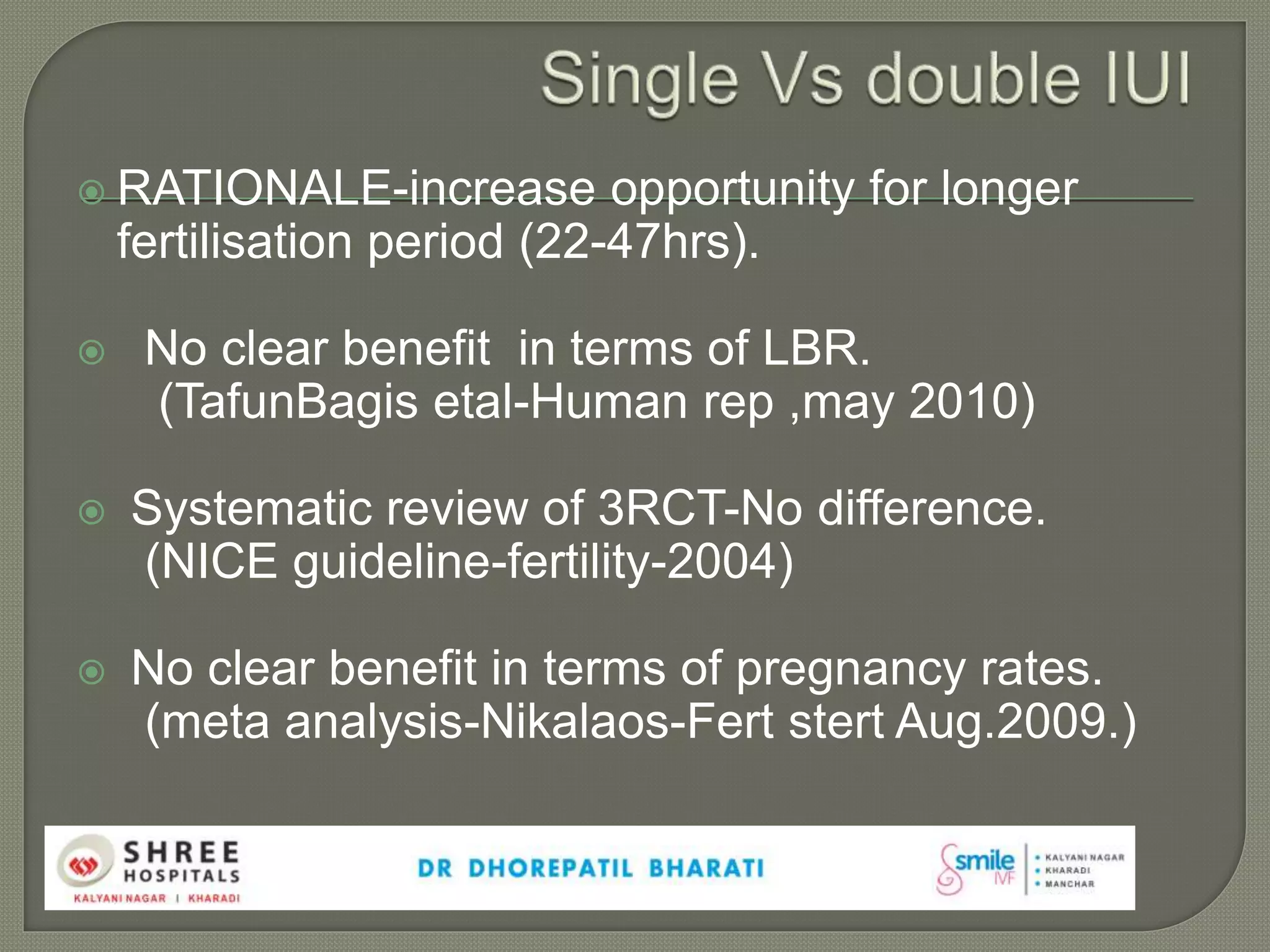 Single Vs double IUI

RATIONALE-increase opportunity for longer fertilisation period (22-47hrs).

No clear benefit in terms of LBR. (TafunBagis etal-Human rep ,may 2010)

Systematic review of 3RCT-No difference. (NICE guideline-fertility-2004)

No clear benefit in terms of pregnancy rates. (meta analysis-Nikalaos-Fert stert Aug.2009.)

SHREE HOSPITALS
KALYANI NAGAR | KHARADI

DR DHOREPATIL BHARATI

smile IVF
• KALYANI NAGAR
• KHARADI
• MANCHAR